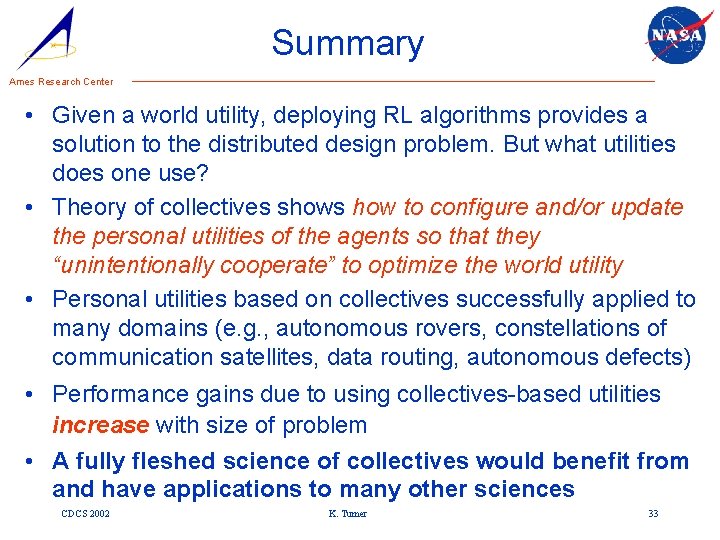 Ames Research Center

Summary

NASA

• Given a world utility, deploying RL algorithms provides a solution to the distributed design problem. But what utilities does one use?

• Theory of collectives shows how to configure and/or update the personal utilities of the agents so that they "unintentionally cooperate" to optimize the world utility

• Personal utilities based on collectives successfully applied to many domains (e.g., autonomous rovers, constellations of communication satellites, data routing, autonomous defects)

• Performance gains due to using collectives-based utilities increase with size of problem

• A fully fleshed science of collectives would benefit from and have applications to many other sciences

CDCS 2002 K. Tumer 33